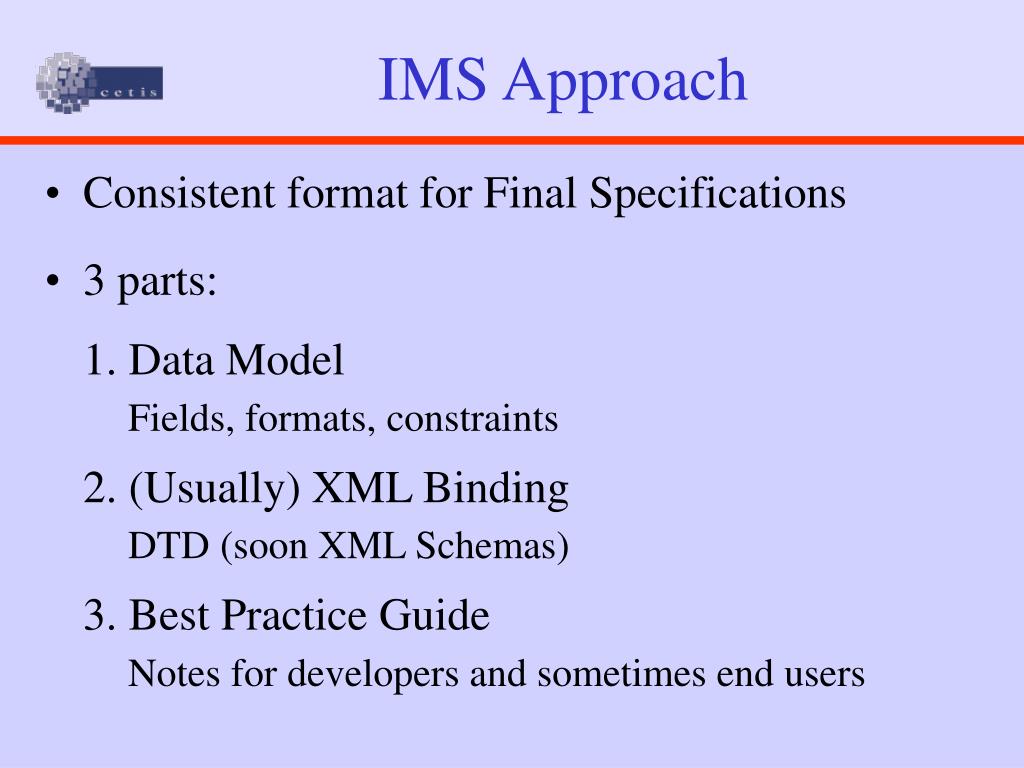 cetis

IMS Approach

• Consistent format for Final Specifications

• 3 parts:

1. Data Model
Fields, formats, constraints

2. (Usually) XML Binding
DTD (soon XML Schemas)

3. Best Practice Guide
Notes for developers and sometimes end users